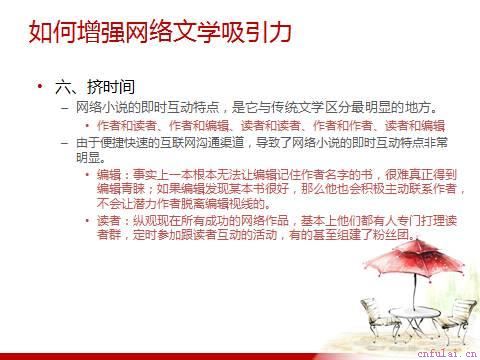 如何增强网络文学吸引力

• 六、挤时间
– 网络小说的即时互动特点，是它与传统文学区分最明显的地方。
• 作者和读者、作者和编辑、读者和读者、作者和作者、读者和编辑
– 由于便捷快速的互联网沟通渠道，导致了网络小说的即时互动特点非常明显。
• 编辑：事实上一本根本无法让编辑记住作者名字的书，很难真正得到编辑青睐；如果编辑发现某本书很好，那么他也会积极主动联系作者，不会让潜力作者脱离编辑视线的。
• 读者：纵观现在所有成功的网络作品，基本上他们都有人专门打理读者群，定时参加跟读者互动的活动，有的甚至组建了粉丝团。

cnfulai.cn